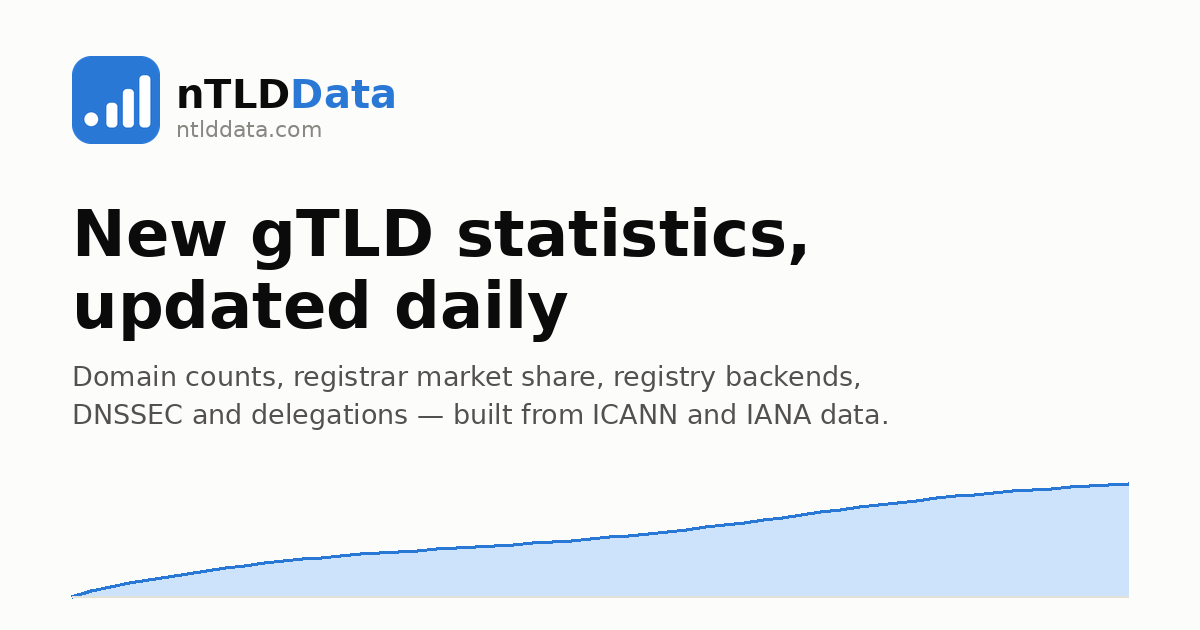 nTLDData
ntlddata.com

New gTLD statistics, updated daily

Domain counts, registrar market share, registry backends, DNSSEC and delegations — built from ICANN and IANA data.